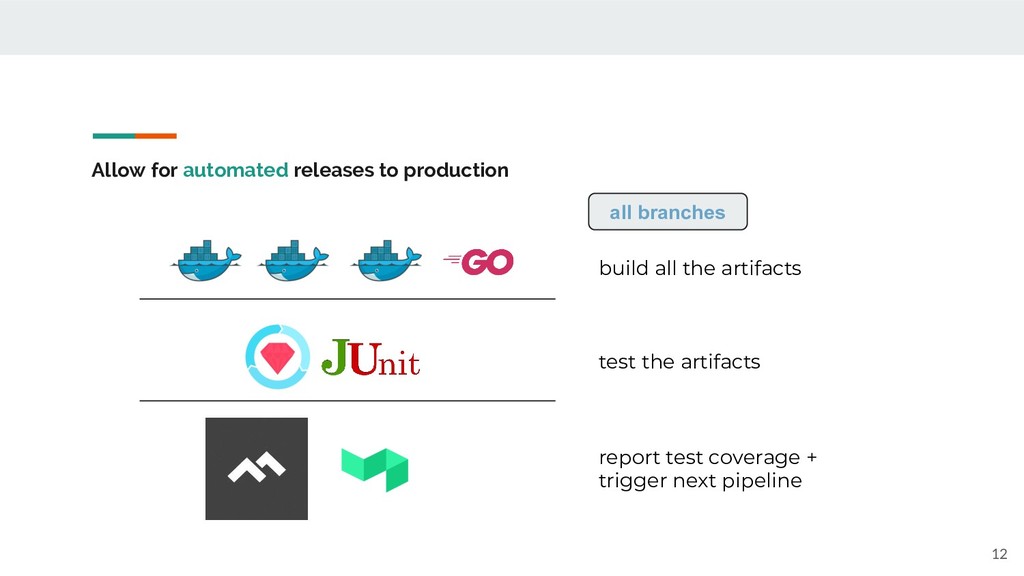 Allow for automated releases to production

all branches

GO

build all the artifacts

JUnit

test the artifacts

report test coverage + trigger next pipeline

12